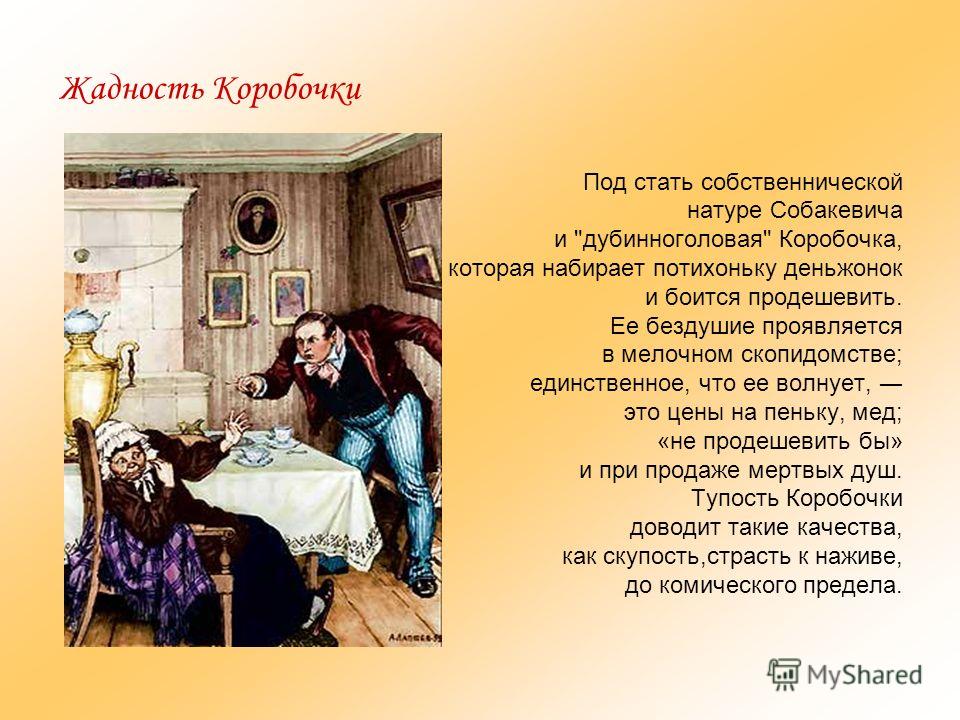 Жадность Коробочки

Под стать собственнической натуре Собакевича и "дубинноголовая" Коробочка, которая набирает потихоньку деньжонок и боится продешевить. Ее бездушие проявляется в мелочном скопидомстве; единственное, что ее волнует, — это цены на пеньку, мед; «не продешевить бы» и при продаже мертвых душ. Тупость Коробочки доводит такие качества, как скупость,страсть к наживе, до комического предела.

А.Лаптев

MyShared